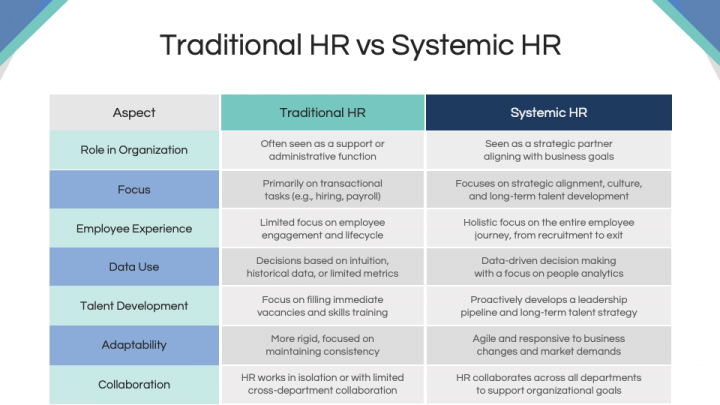 Traditional HR vs Systemic HR

| Aspect | Traditional HR | Systemic HR |
|---|---|---|
| Role in Organization | Often seen as a support or administrative function | Seen as a strategic partner aligning with business goals |
| Focus | Primarily on transactional tasks (e.g., hiring, payroll) | Focuses on strategic alignment, culture, and long-term talent development |
| Employee Experience | Limited focus on employee engagement and lifecycle | Holistic focus on the entire employee journey, from recruitment to exit |
| Data Use | Decisions based on intuition, historical data, or limited metrics | Data-driven decision making with a focus on people analytics |
| Talent Development | Focus on filling immediate vacancies and skills training | Proactively develops a leadership pipeline and long-term talent strategy |
| Adaptability | More rigid, focused on maintaining consistency | Agile and responsive to business changes and market demands |
| Collaboration | HR works in isolation or with limited cross-department collaboration | HR collaborates across all departments to support organizational goals |